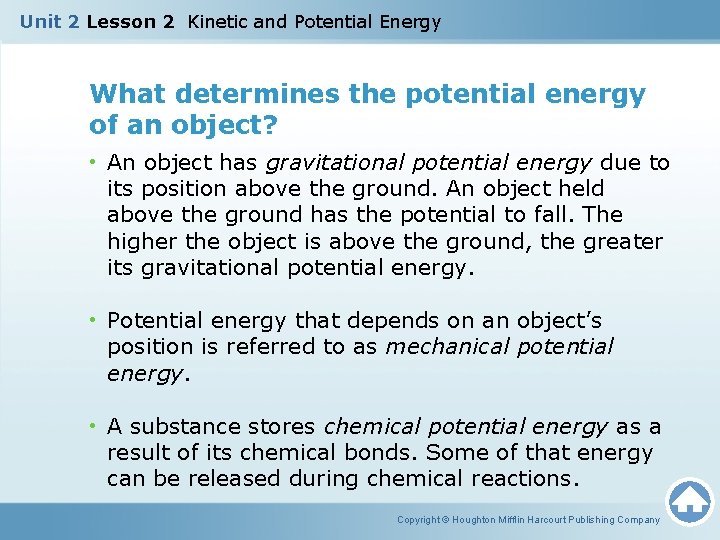 Unit 2 Lesson 2 Kinetic and Potential Energy

What determines the potential energy of an object?

• An object has gravitational potential energy due to its position above the ground. An object held above the ground has the potential to fall. The higher the object is above the ground, the greater its gravitational potential energy.

• Potential energy that depends on an object's position is referred to as mechanical potential energy.

• A substance stores chemical potential energy as a result of its chemical bonds. Some of that energy can be released during chemical reactions.

Copyright © Houghton Mifflin Harcourt Publishing Company